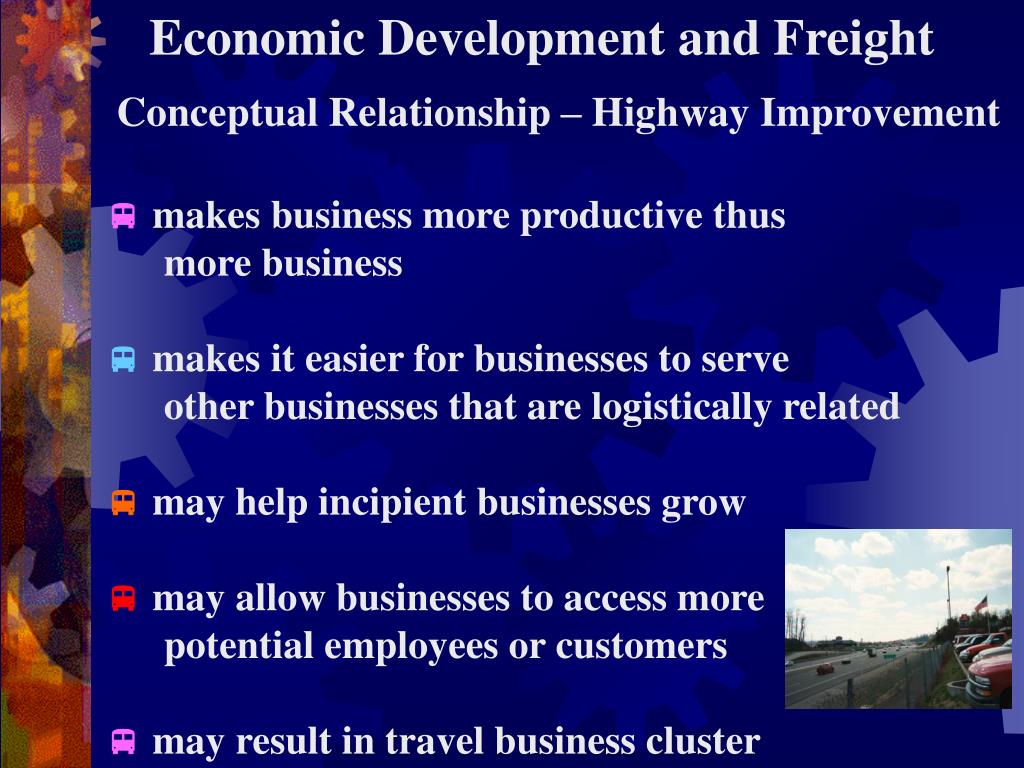 Economic Development and Freight

Conceptual Relationship – Highway Improvement

makes business more productive thus more business

makes it easier for businesses to serve other businesses that are logistically related

may help incipient businesses grow

may allow businesses to access more potential employees or customers

may result in travel business cluster